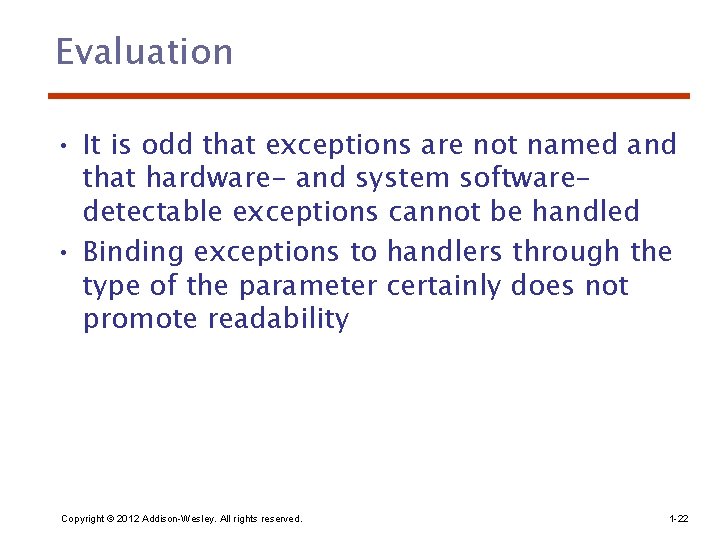 Evaluation

• It is odd that exceptions are not named and that hardware- and system software-detectable exceptions cannot be handled
• Binding exceptions to handlers through the type of the parameter certainly does not promote readability

Copyright © 2012 Addison-Wesley. All rights reserved.

1-22